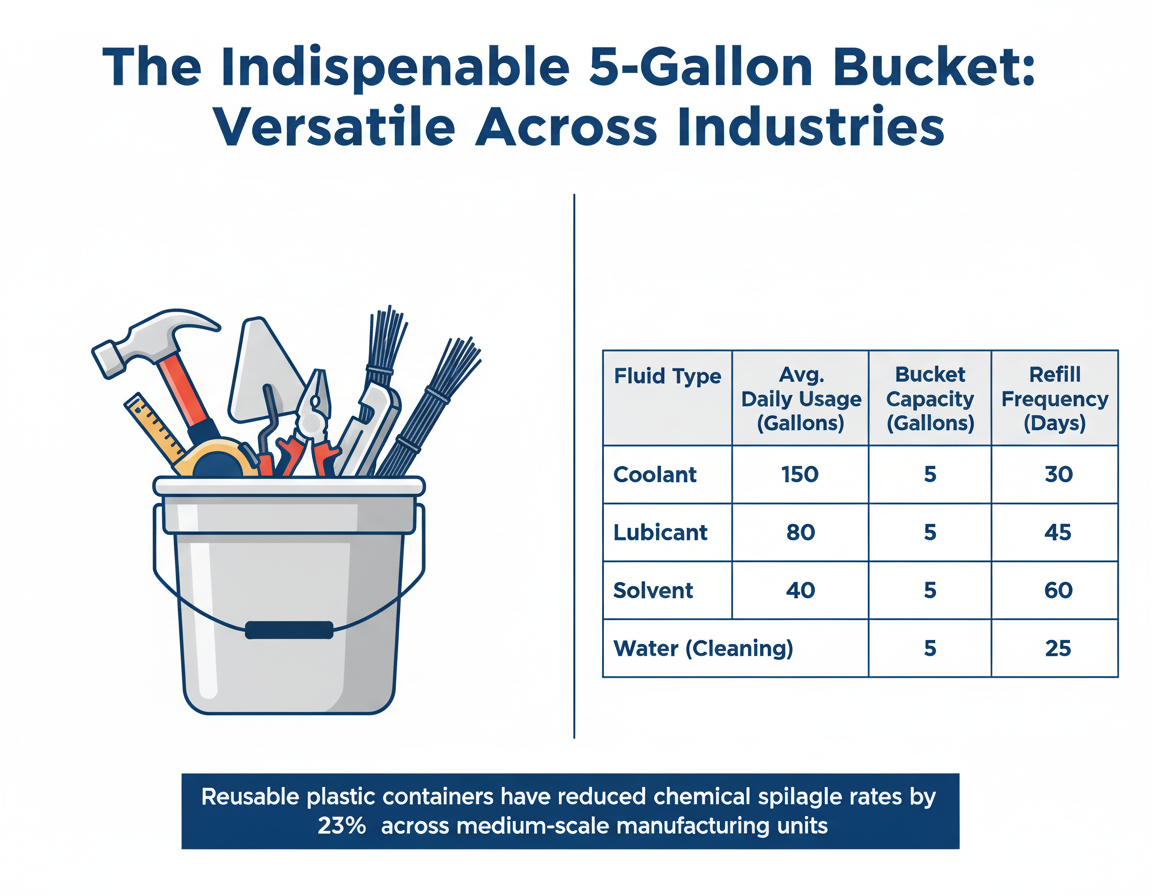 The Indispenable 5-Gallon Bucket: Versatile Across Industries

| Fluid Type | Avg. Daily Usage (Gallons) | Bucket Capacity (Gallons) | Refill Frequency (Days) |
|---|---|---|---|
| Coolant | 150 | 5 | 30 |
| Lubicant | 80 | 5 | 45 |
| Solvent | 40 | 5 | 60 |
| Water (Cleaning) | | 5 | 25 |

Reusable plastic containers have reduced chemical spilagle rates by 23% across medium-scale manufacturing units